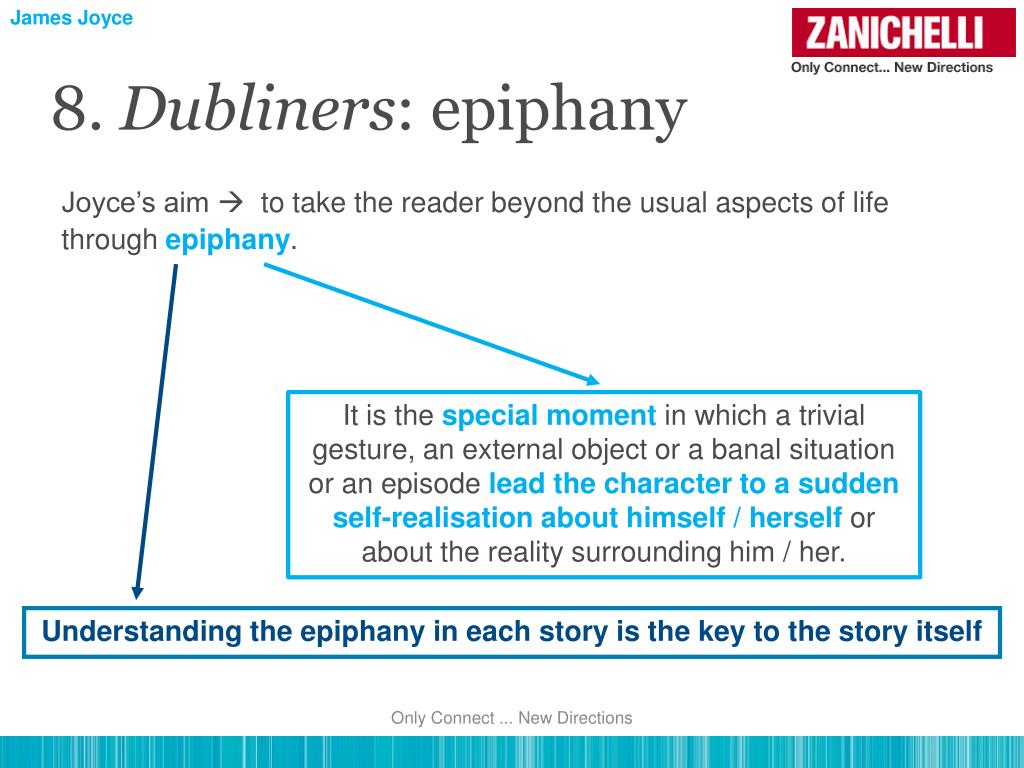 James Joyce

ZANICHELLI
Only Connect... New Directions

8. Dubliners: epiphany

Joyce's aim → to take the reader beyond the usual aspects of life through epiphany.

It is the special moment in which a trivial gesture, an external object or a banal situation or an episode lead the character to a sudden self-realisation about himself / herself or about the reality surrounding him / her.

Understanding the epiphany in each story is the key to the story itself

Only Connect ... New Directions